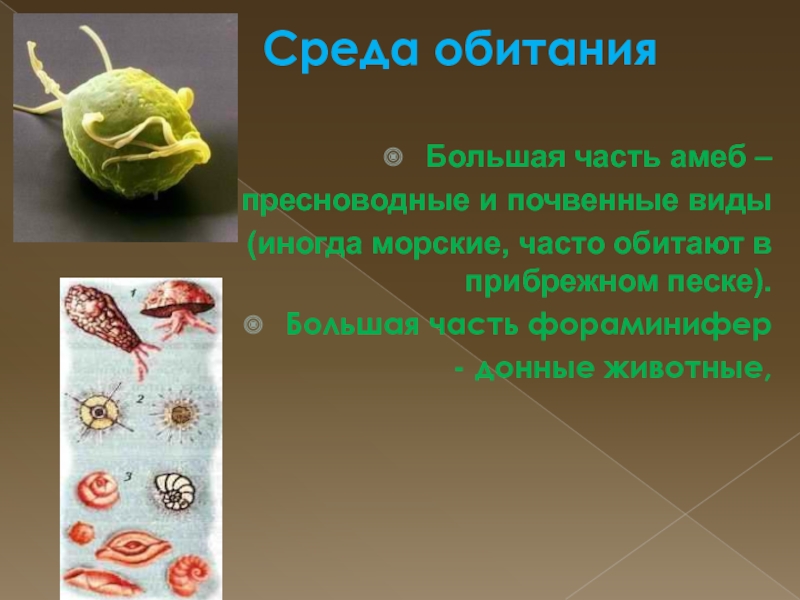 Среда обитания

Большая часть амеб – пресноводные и почвенные виды (иногда морские, часто обитают в прибрежном песке).

Большая часть фораминифер - донные животные,

1

2

3